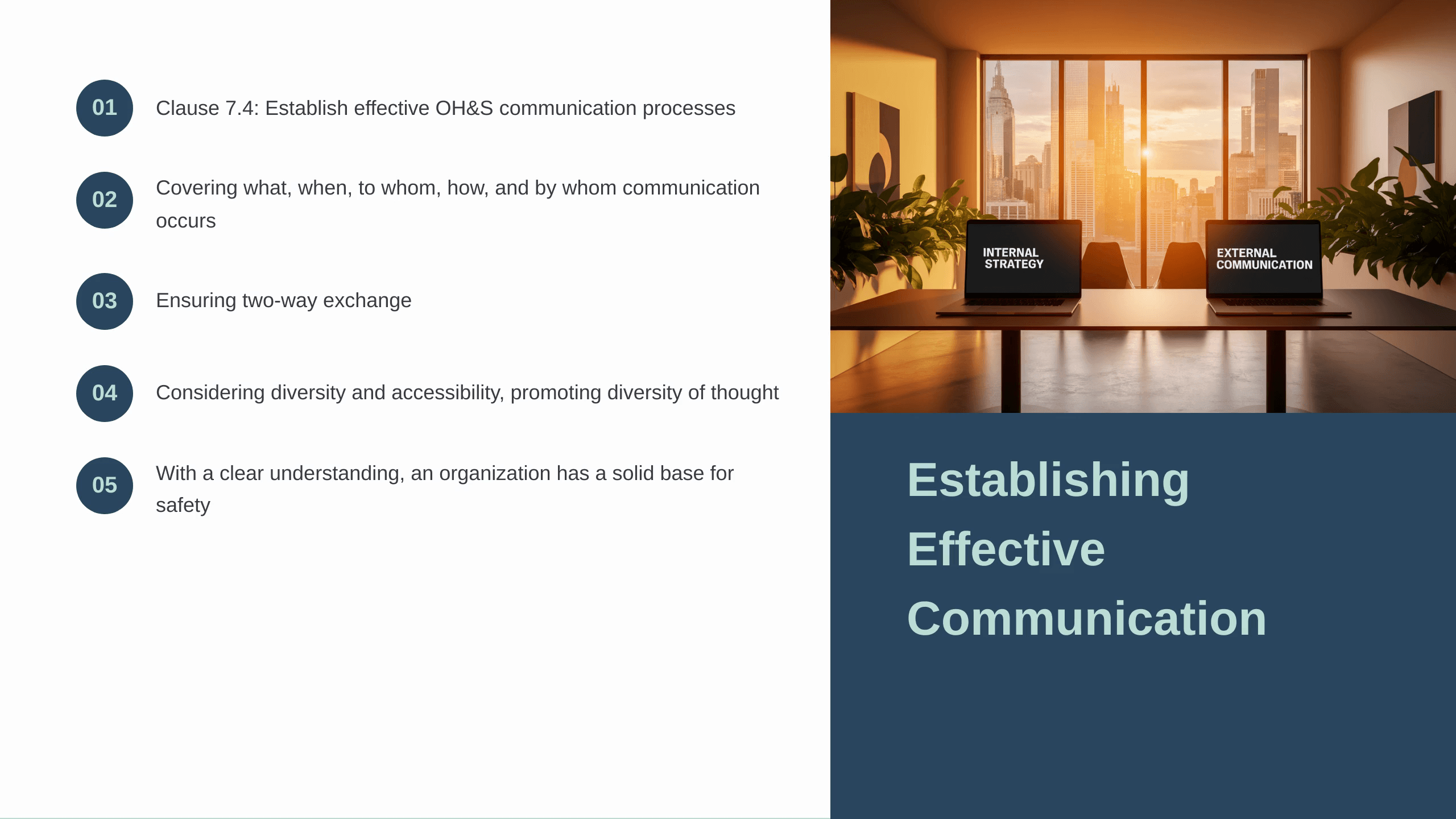 01 Clause 7.4: Establish effective OH&S communication processes

02 Covering what, when, to whom, how, and by whom communication occurs

03 Ensuring two-way exchange

04 Considering diversity and accessibility, promoting diversity of thought

05 With a clear understanding, an organization has a solid base for safety

INTERNAL STRATEGY

EXTERNAL COMMUNICATION

Establishing Effective Communication